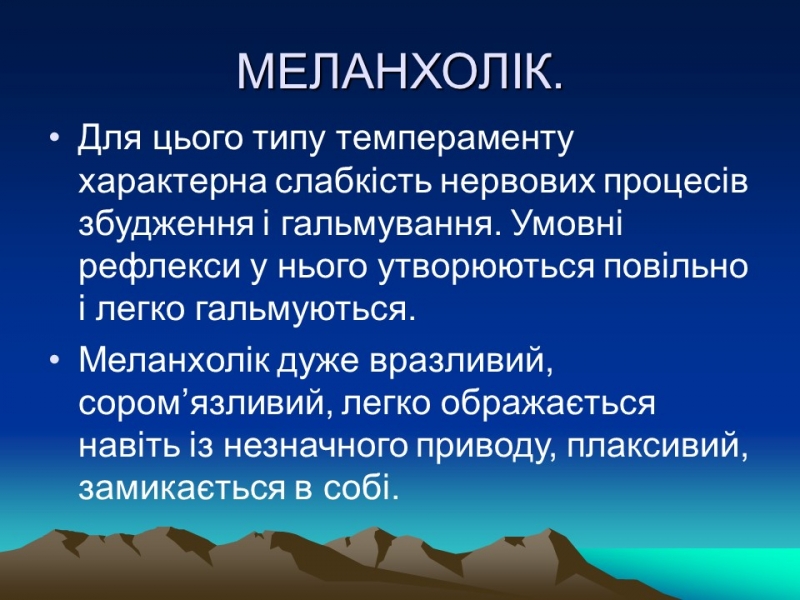 МЕЛАНХОЛІК.

• Для цього типу темпераменту характерна слабкість нервових процесів збудження і гальмування. Умовні рефлекси у нього утворюються повільно і легко гальмуються.

• Меланхолік дуже вразливий, сором’язливий, легко ображається навіть із незначного приводу, плаксивий, замикається в собі.